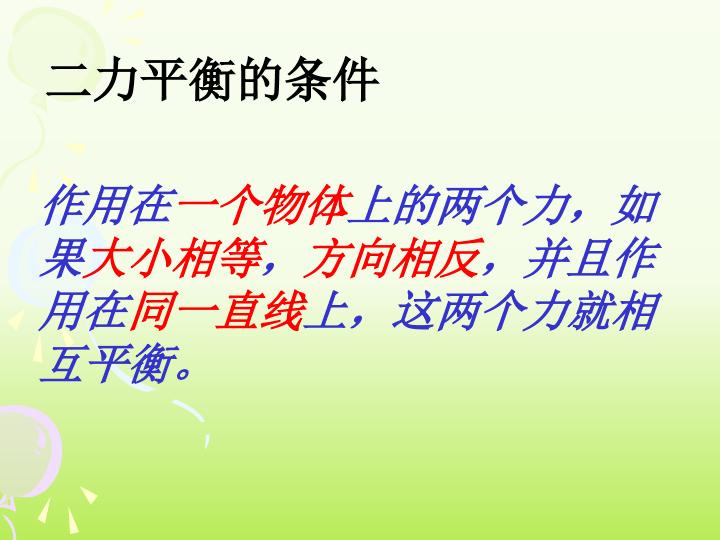 二力平衡的条件

作用在一个物体上的两个力，如果大小相等，方向相反，并且作用在同一直线上，这两个力就相互平衡。